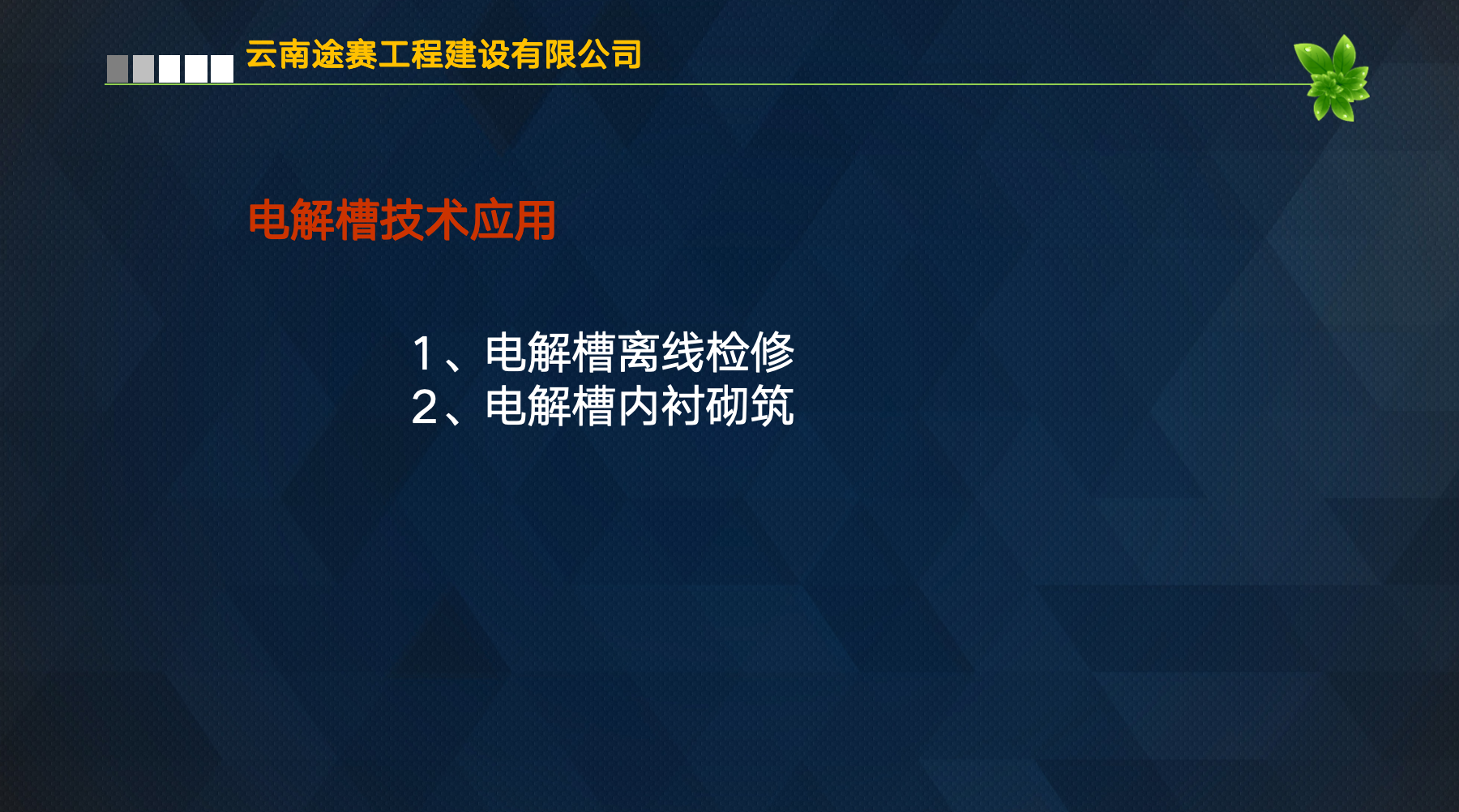 云南途赛工程建设有限公司

电解槽技术应用

1、电解槽离线检修
2、电解槽内衬砌筑